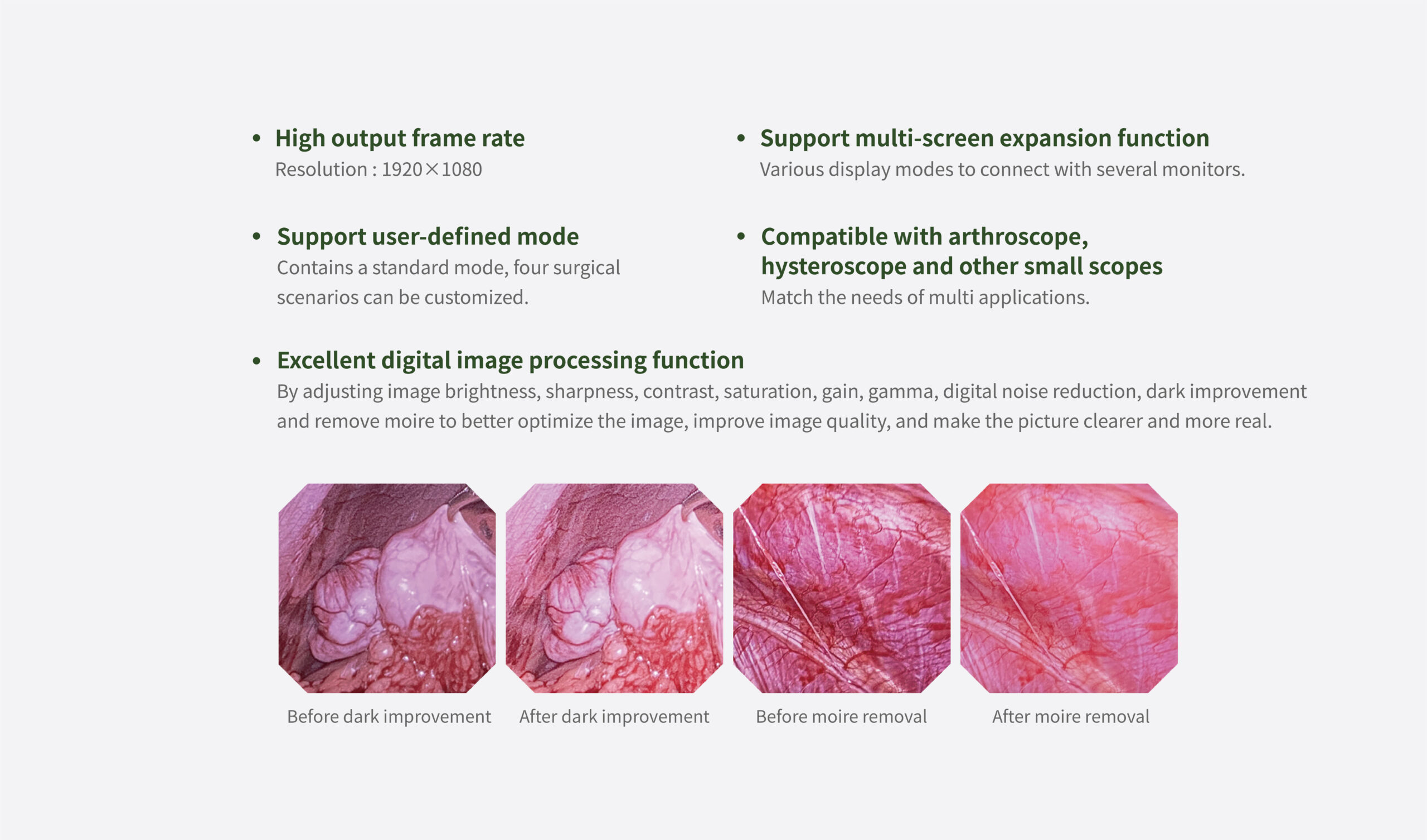 • High output frame rate
Resolution : 1920×1080

• Support user-defined mode
Contains a standard mode, four surgical scenarios can be customized.

• Support multi-screen expansion function
Various display modes to connect with several monitors.

• Compatible with arthroscope, hysteroscope and other small scopes
Match the needs of multi applications.

• Excellent digital image processing function
By adjusting image brightness, sharpness, contrast, saturation, gain, gamma, digital noise reduction, dark improvement and remove moire to better optimize the image, improve image quality, and make the picture clearer and more real.

Before dark improvement

After dark improvement

Before moire removal

After moire removal